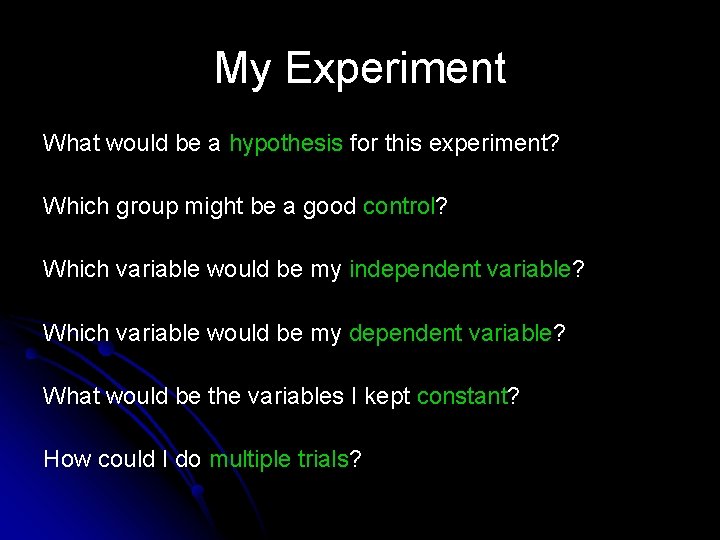 My Experiment

What would be a hypothesis for this experiment?

Which group might be a good control?

Which variable would be my independent variable?

Which variable would be my dependent variable?

What would be the variables I kept constant?

How could I do multiple trials?